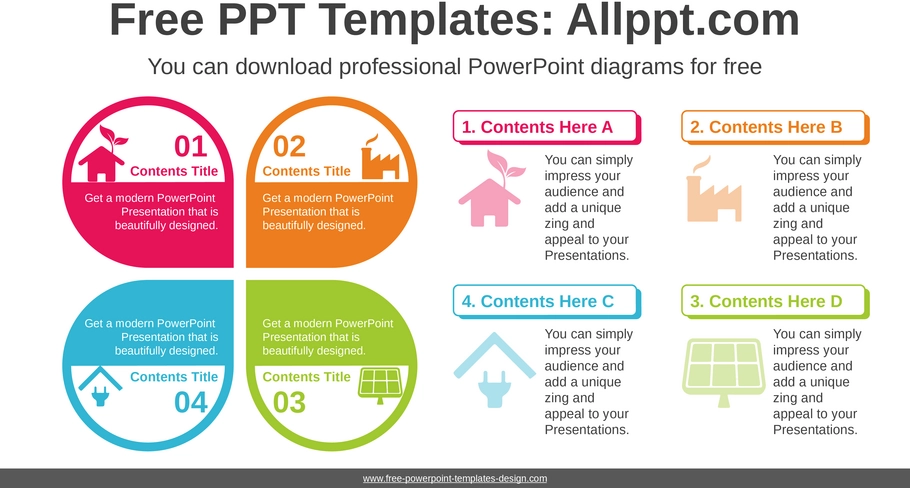 Free PPT Templates: Allppt.com

You can download professional PowerPoint diagrams for free

01
Contents Title
Get a modern PowerPoint Presentation that is beautifully designed.

02
Contents Title
Get a modern PowerPoint Presentation that is beautifully designed.

Get a modern PowerPoint Presentation that is beautifully designed.
Contents Title
04

Get a modern PowerPoint Presentation that is beautifully designed.
Contents Title
03

1. Contents Here A
You can simply impress your audience and add a unique zing and appeal to your Presentations.

2. Contents Here B
You can simply impress your audience and add a unique zing and appeal to your Presentations.

4. Contents Here C
You can simply impress your audience and add a unique zing and appeal to your Presentations.

3. Contents Here D
You can simply impress your audience and add a unique zing and appeal to your Presentations.

www.free-powerpoint-templates-design.com